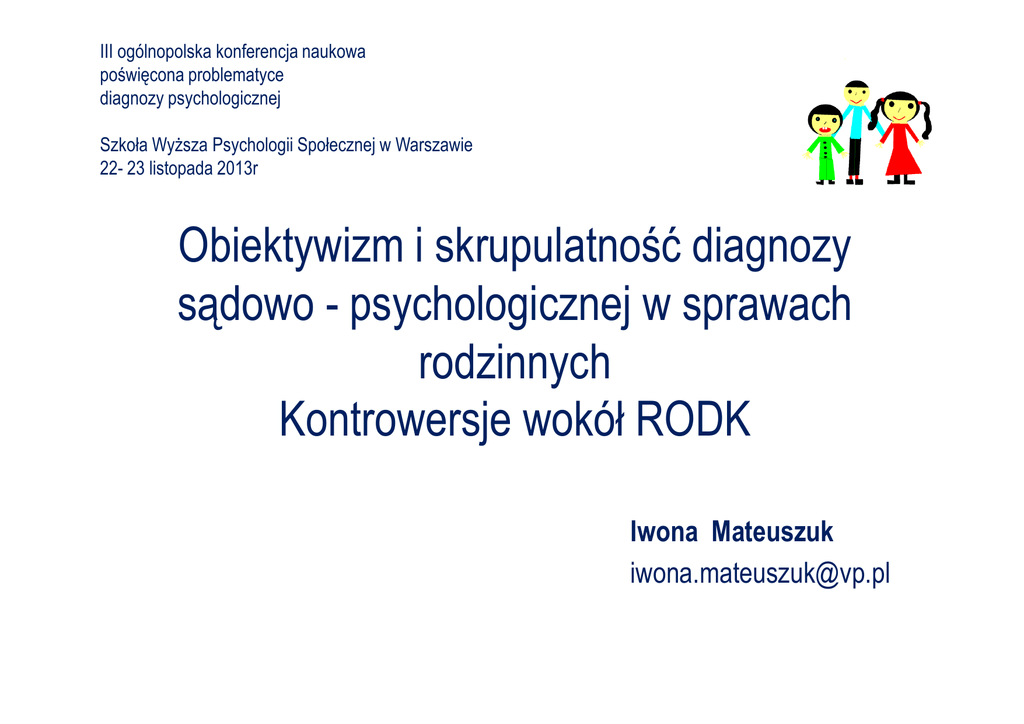 III ogólnopolska konferencja naukowa poświęcona problematyce diagnozy psychologicznej

Szkoła Wyższa Psychologii Społecznej w Warszawie
22- 23 listopada 2013r

Obiektywizm i skrupulatność diagnozy sądowo - psychologicznej w sprawach rodzinnych
Kontrowersje wokół RODK

Iwona Mateuszuk
iwona.mateuszuk@vp.pl